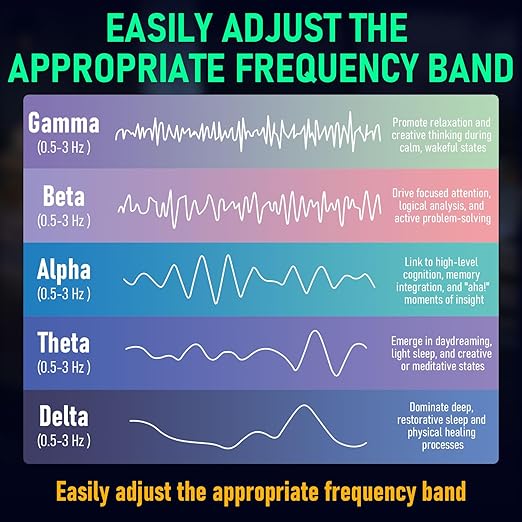 EASILY ADJUST THE APPROPRIATE FREQUENCY BAND

Gamma
(0.5-3 Hz )

Promote relaxation and creative thinking during calm, wakeful states

Beta
(0.5-3 Hz )

Drive focused attention, logical analysis, and active problem-solving

Alpha
(0.5-3 Hz )

Link to high-level cognition, memory integration, and "aha!" moments of insight

Theta
(0.5-3 Hz )

Emerge in daydreaming, light sleep, and creative or meditative states

Delta
(0.5-3 Hz )

Dominate deep, restorative sleep and physical healing processes

Easily adjust the appropriate frequency band